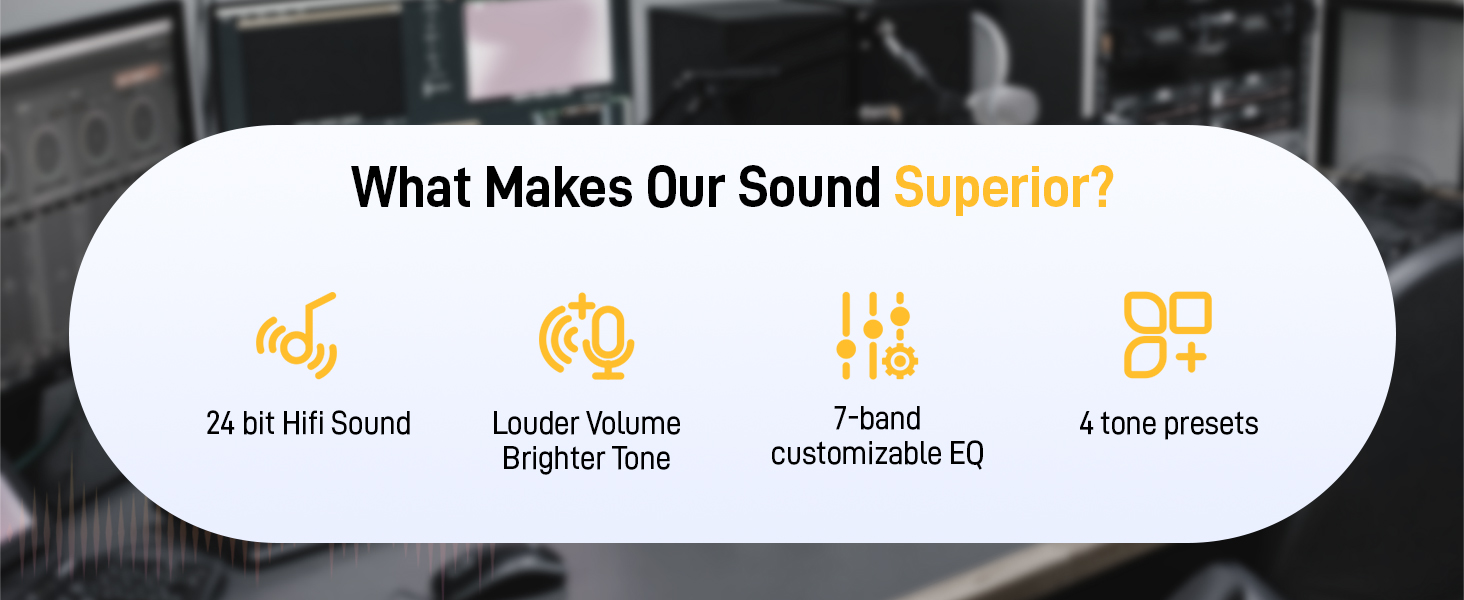 What Makes Our Sound Superior?

24 bit Hifi Sound

Louder Volume
Brighter Tone

7-band
customizable EQ

4 tone presets